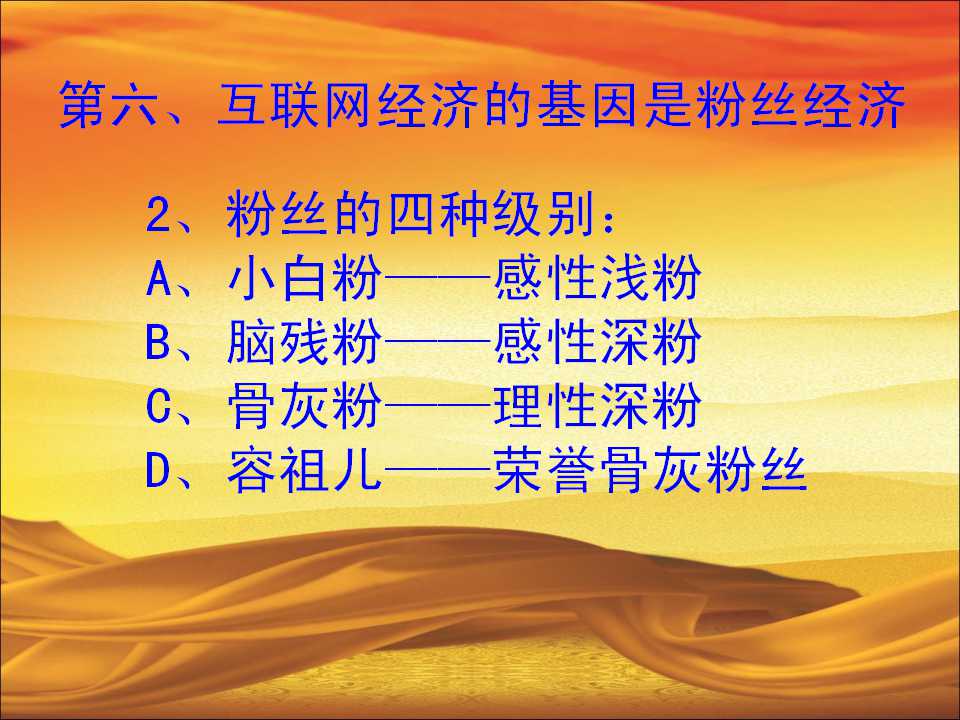 第六、互联网经济的基因是粉丝经济

2、粉丝的四种级别：
A、小白粉——感性浅粉
B、脑残粉——感性深粉
C、骨灰粉——理性深粉
D、容祖儿——荣誉骨灰粉丝